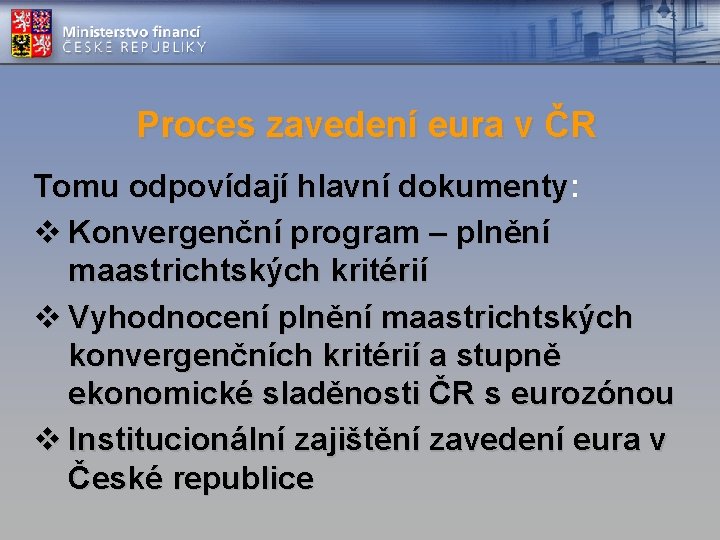 Ministerstvo financí
ČESKÉ REPUBLIKY

Proces zavedení eura v ČR

Tomu odpovídají hlavní dokumenty:

❖ Konvergenční program – plnění maastrichtských kritérií

❖ Vyhodnocení plnění maastrichtských konvergenčních kritérií a stupně ekonomické sladěnosti ČR s eurozónou

❖ Institucionální zajištění zavedení eura v České republice